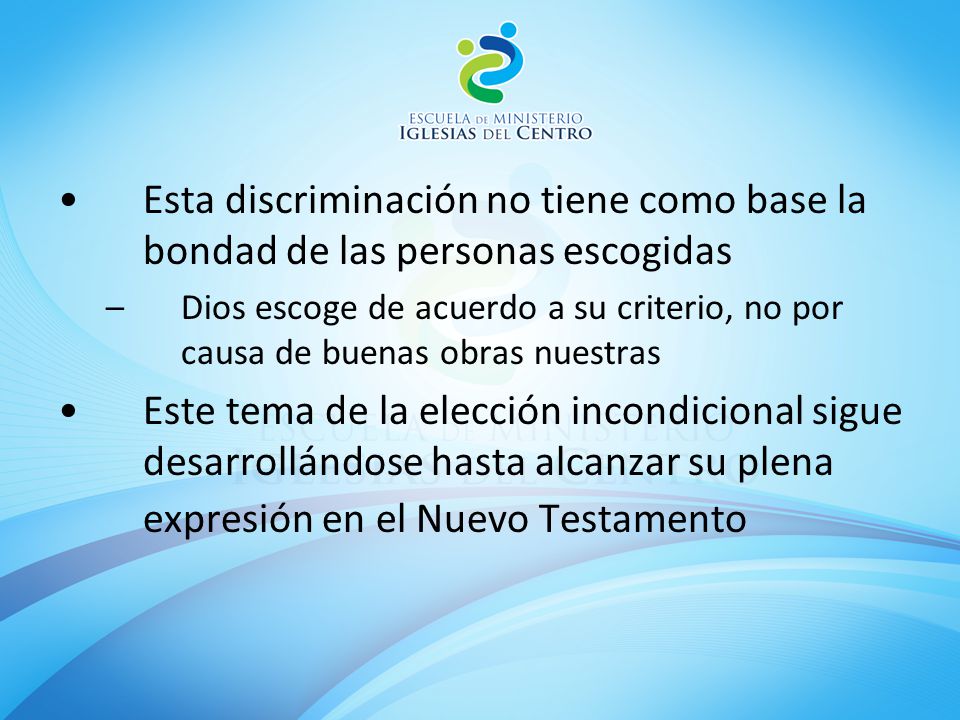 ESCUELA DE MINISTERIO
IGLESIAS DEL CENTRO

• Esta discriminación no tiene como base la bondad de las personas escogidas

– Dios escoge de acuerdo a su criterio, no por causa de buenas obras nuestras

• Este tema de la elección incondicional sigue desarrollándose hasta alcanzar su plena expresión en el Nuevo Testamento